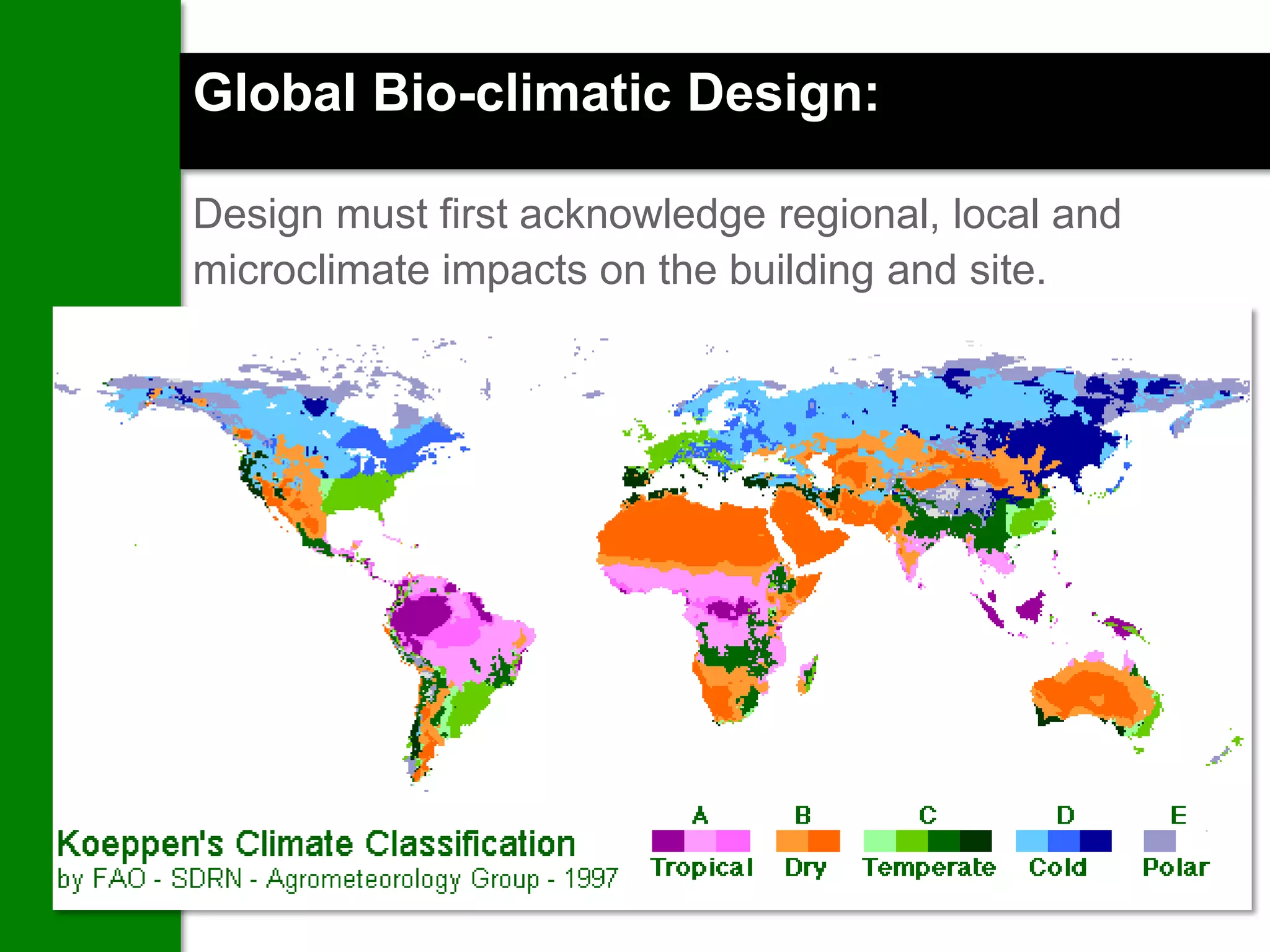 Global Bio-climatic Design:

Design must first acknowledge regional, local and microclimate impacts on the building and site.

Koeppen's Climate Classification
by FAO - SDRN - Agrometeorology Group - 1997

A
Tropical

B
Dry

C
Temperate

D
Cold

E
Polar